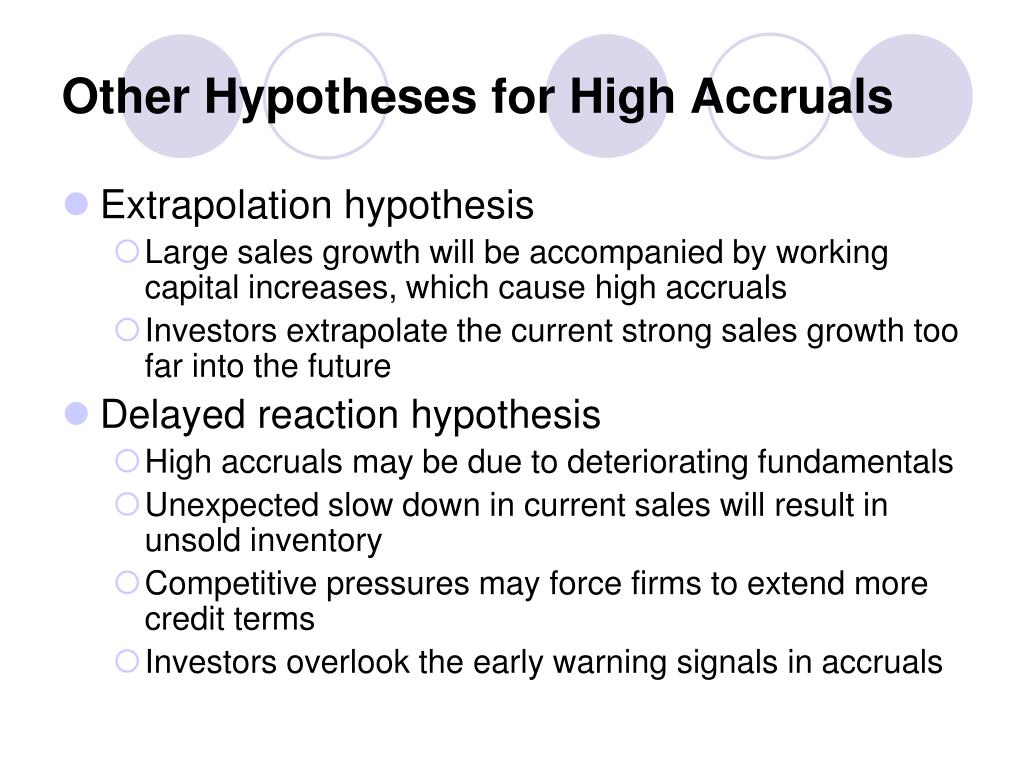 Other Hypotheses for High Accruals

Extrapolation hypothesis

Large sales growth will be accompanied by working capital increases, which cause high accruals

Investors extrapolate the current strong sales growth too far into the future

Delayed reaction hypothesis

High accruals may be due to deteriorating fundamentals

Unexpected slow down in current sales will result in unsold inventory

Competitive pressures may force firms to extend more credit terms

Investors overlook the early warning signals in accruals